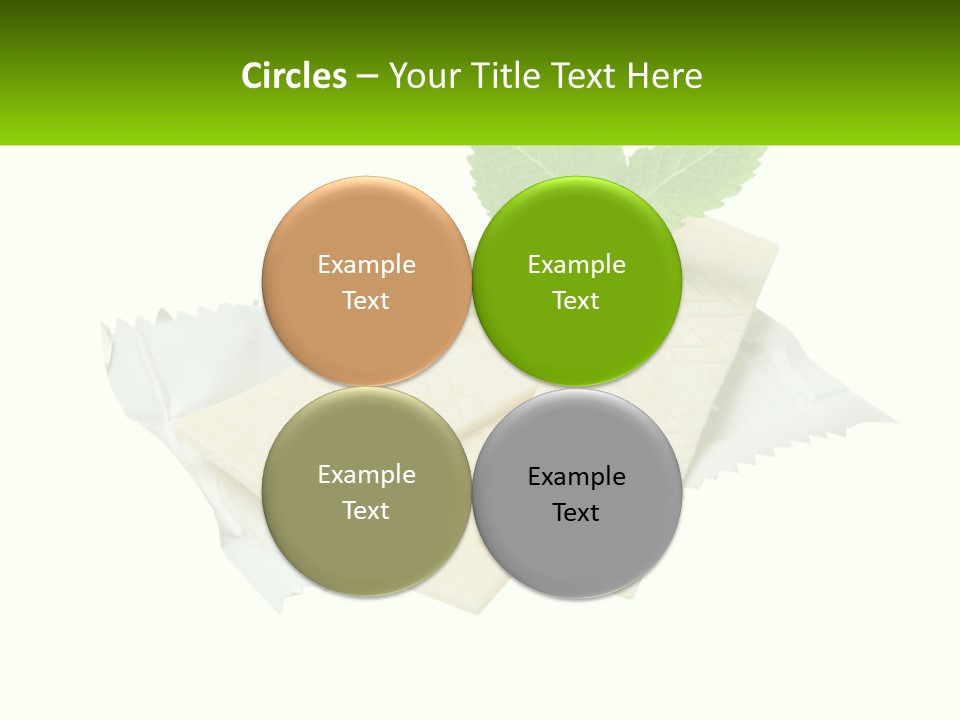 Circles – Your Title Text Here

Example Text

Example Text

Example Text

Example Text